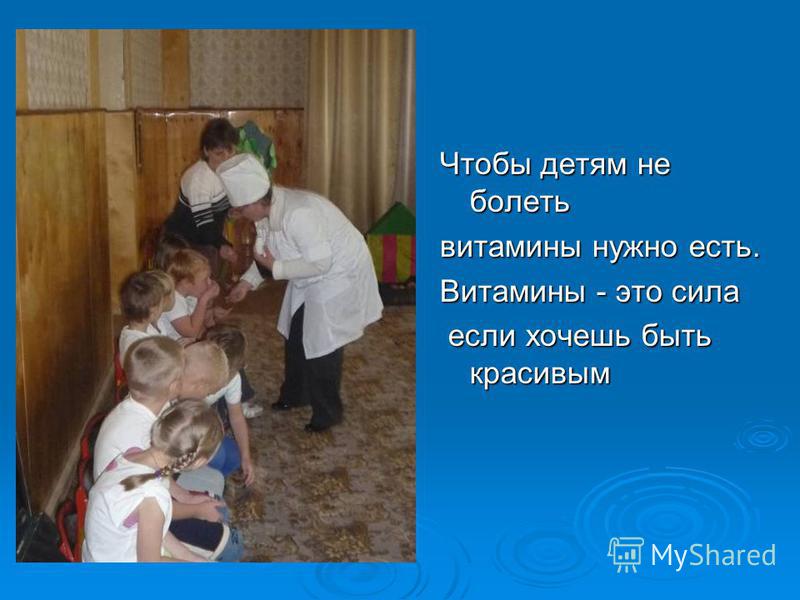 Чтобы детям не болеть

витамины нужно есть.

Витамины - это сила

если хочешь быть красивым

MyShared